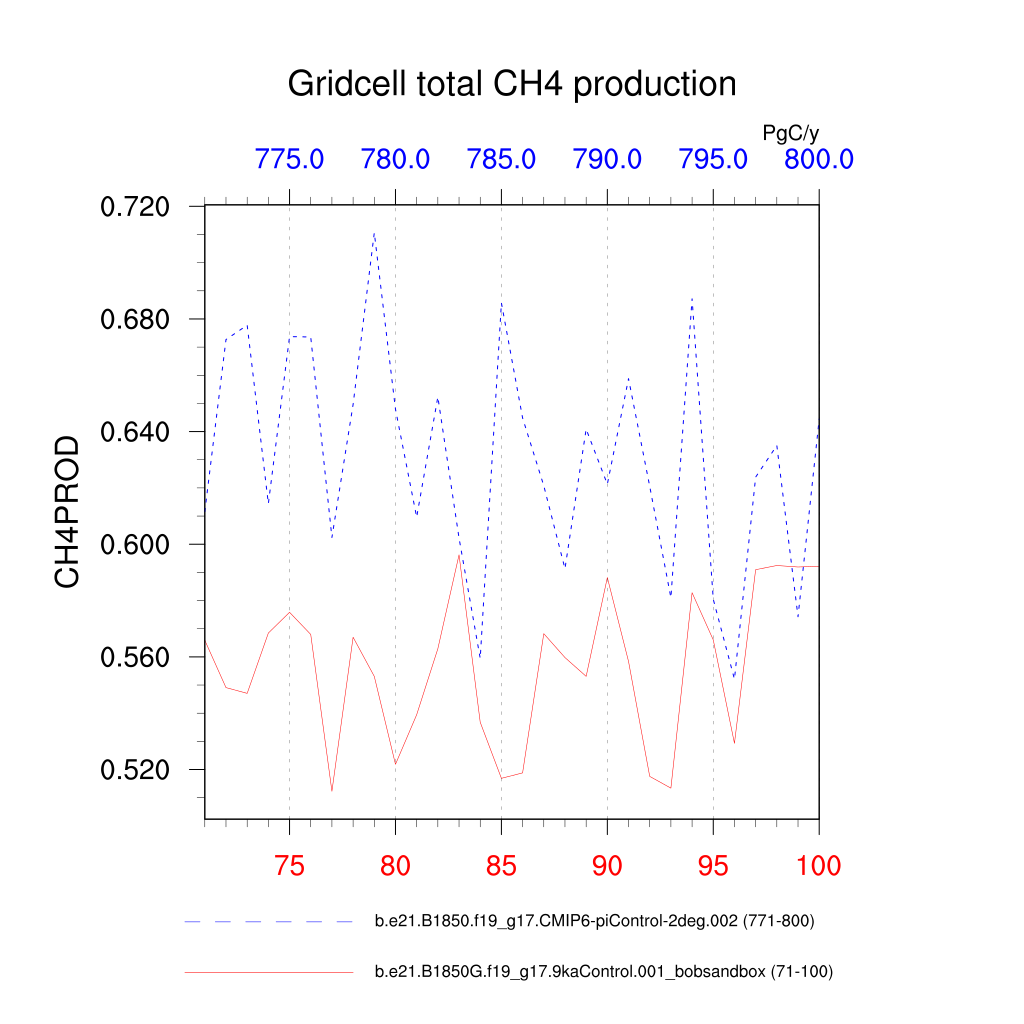 Gridcell total CH4 production

PgC/y

775.0 780.0 785.0 790.0 795.0 800.0

CH4PROD

0.720
0.680
0.640
0.600
0.560
0.520

75 80 85 90 95 100

b.e21.B1850.f19_g17.CMIP6-piControl-2deg.002 (771-800)

b.e21.B1850G.f19_g17.9kaControl.001_bobsandbox (71-100)